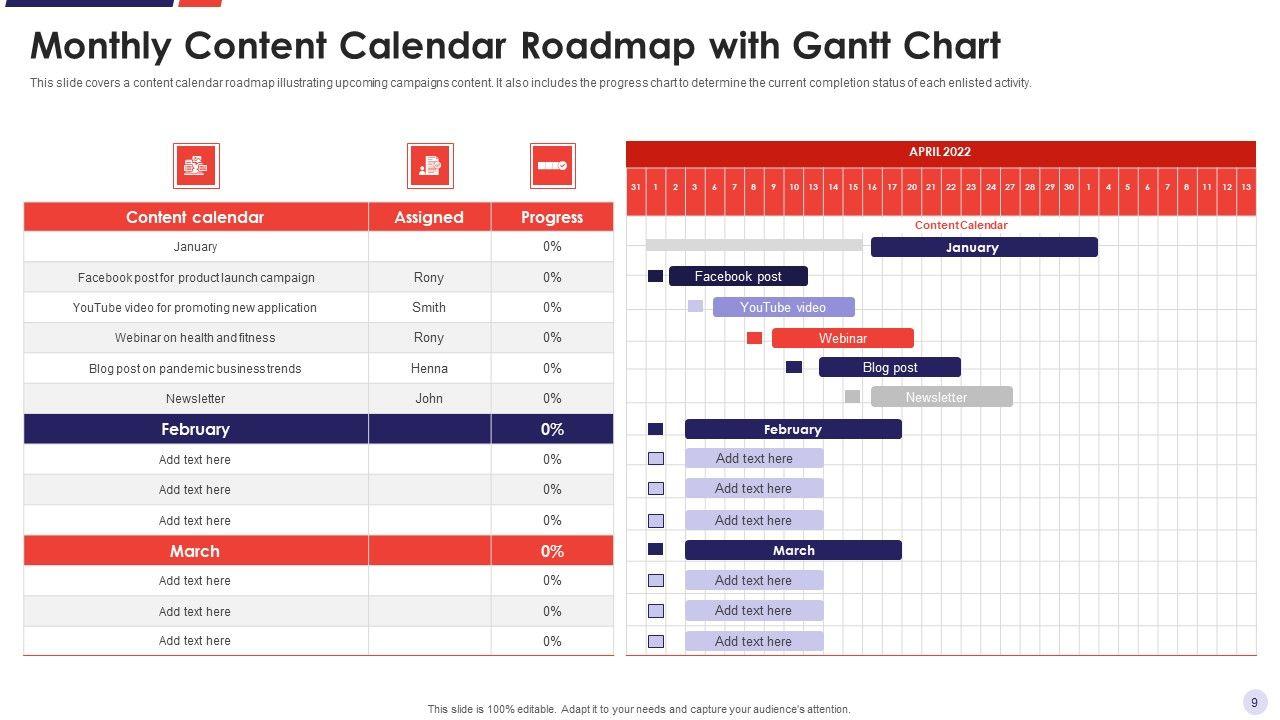 Monthly Content Calendar Roadmap with Gantt Chart

This slide covers a content calendar roadmap illustrating upcoming campaigns content. It also includes the progress chart to determine the current completion status of each enlisted activity.

| Content calendar | Assigned | Progress |
|---|---|---|
| January | | 0% |
| Facebook post for product launch campaign | Rony | 0% |
| YouTube video for promoting new application | Smith | 0% |
| Webinar on health and fitness | Rony | 0% |
| Blog post on pandemic business trends | Henna | 0% |
| Newsletter | John | 0% |
| February | | 0% |
| Add text here | | 0% |
| Add text here | | 0% |
| Add text here | | 0% |
| March | | 0% |
| Add text here | | 0% |
| Add text here | | 0% |
| Add text here | | 0% |

APRIL 2022

31 1 2 3 6 7 8 9 10 13 14 15 16 17 20 21 22 23 24 27 28 29 30 1 4 5 6 7 8 11 12 13

Content Calendar

January

Facebook post

YouTube video

Webinar

Blog post

Newsletter

February

Add text here

Add text here

Add text here

March

Add text here

Add text here

Add text here

This slide is 100% editable. Adapt it to your needs and capture your audience's attention.

9